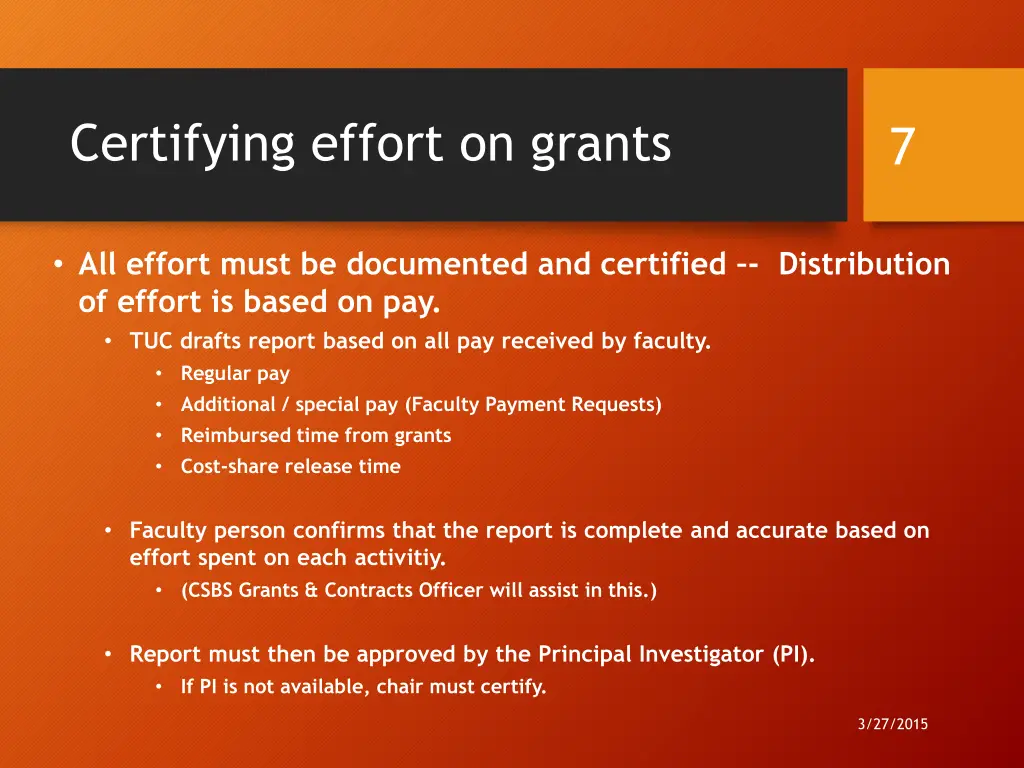 Certifying effort on grants

7

• All effort must be documented and certified -- Distribution of effort is based on pay.
• TUC drafts report based on all pay received by faculty.
• Regular pay
• Additional / special pay (Faculty Payment Requests)
• Reimbursed time from grants
• Cost-share release time

• Faculty person confirms that the report is complete and accurate based on effort spent on each activitiy.
• (CSBS Grants & Contracts Officer will assist in this.)

• Report must then be approved by the Principal Investigator (PI).
• If PI is not available, chair must certify.

3/27/2015